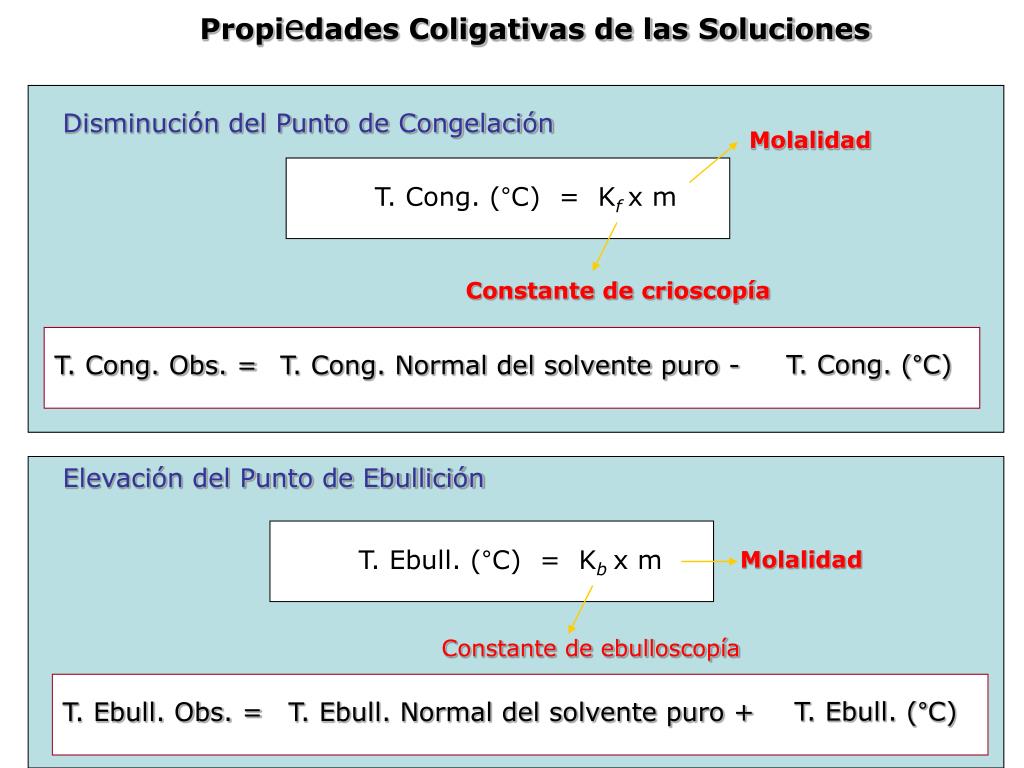 Propiedades Coligativas de las Soluciones

Disminución del Punto de Congelación

Molalidad

T. Cong. (°C) = $K_f$ x m

Constante de crioscopía

T. Cong. Obs. = T. Cong. Normal del solvente puro - T. Cong. (°C)

Elevación del Punto de Ebullición

T. Ebull. (°C) = $K_b$ x m

Molalidad

Constante de ebulloscopía

T. Ebull. Obs. = T. Ebull. Normal del solvente puro + T. Ebull. (°C)